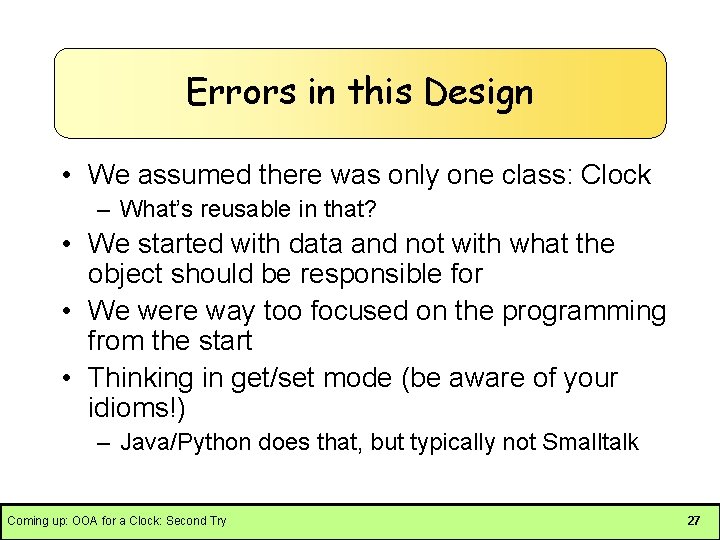 Errors in this Design

• We assumed there was only one class: Clock
– What's reusable in that?

• We started with data and not with what the object should be responsible for

• We were way too focused on the programming from the start

• Thinking in get/set mode (be aware of your idioms!)
– Java/Python does that, but typically not Smalltalk

Coming up: OOA for a Clock: Second Try

27